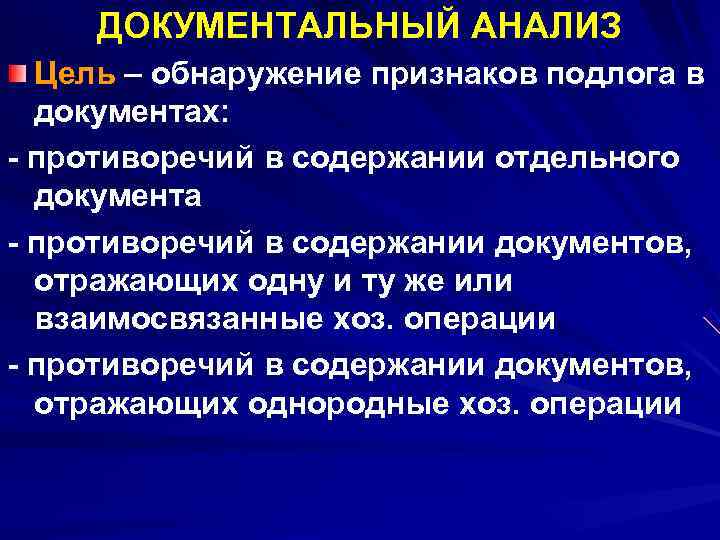 ДОКУМЕНТАЛЬНЫЙ АНАЛИЗ

Цель – обнаружение признаков подлога в документах:

- противоречий в содержании отдельного документа

- противоречий в содержании документов, отражающих одну и ту же или взаимосвязанные хоз. операции

- противоречий в содержании документов, отражающих однородные хоз. операции